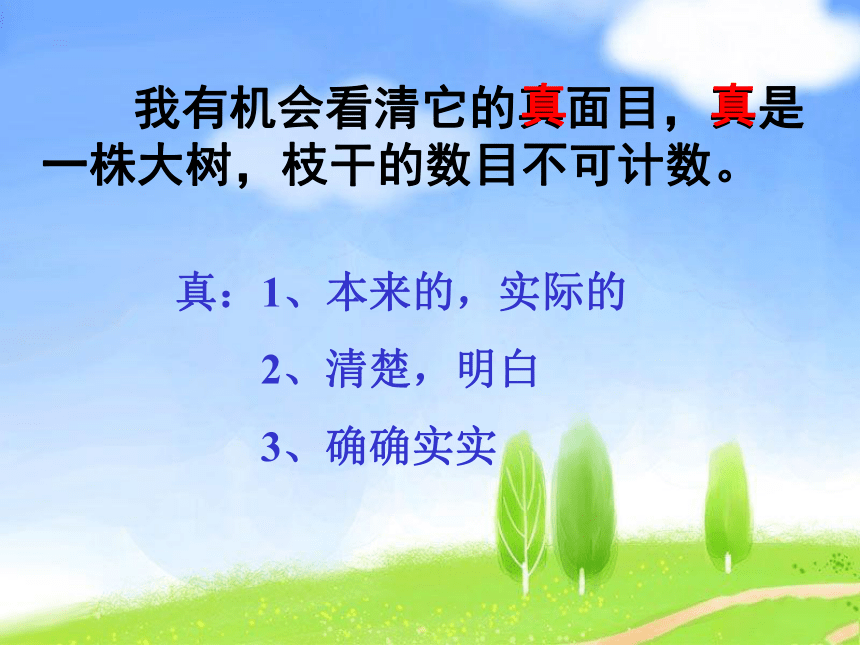 我有机会看清它的真面目，真是一株大树，枝干的数目不可计数。

真：1、本来的，实际的

2、清楚，明白

3、确确实实